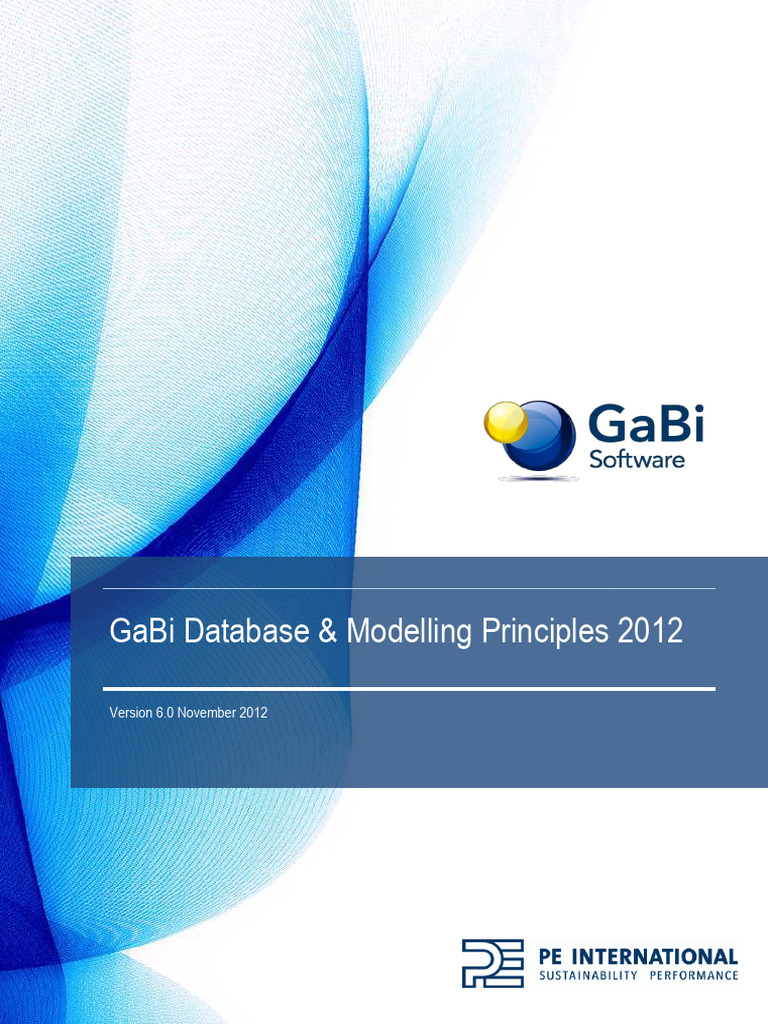 GaBi
Software

GaBi Database & Modelling Principles 2012

Version 6.0 November 2012

PE INTERNATIONAL
SUSTAINABILITY PERFORMANCE